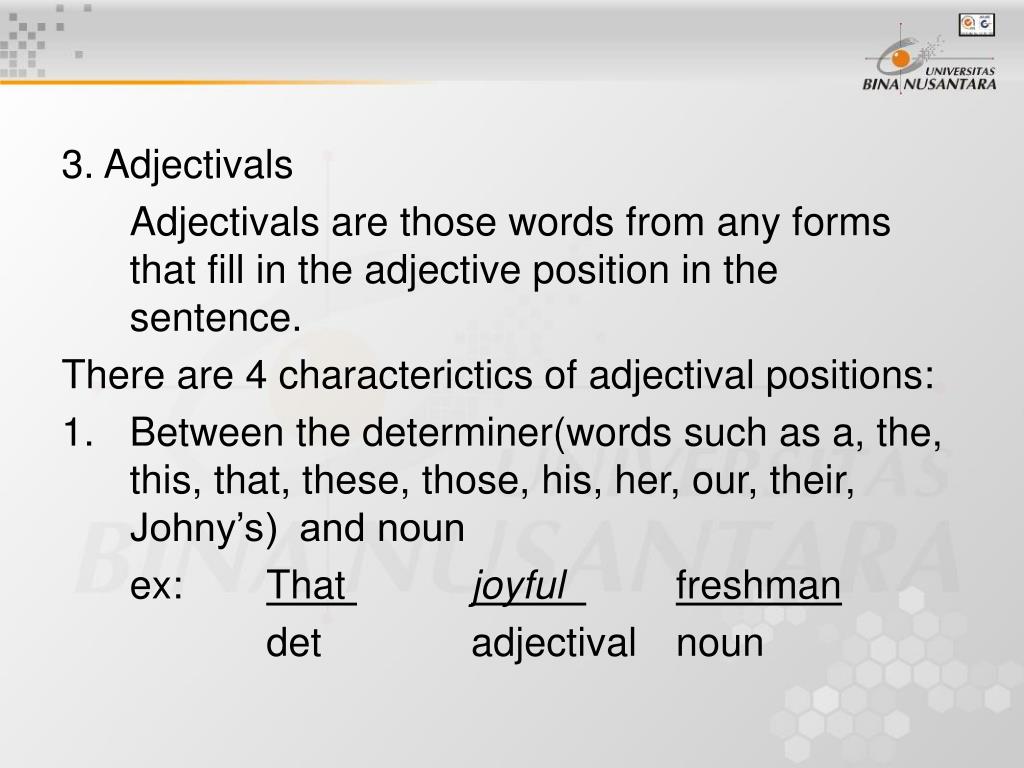 UNIVERSITAS BINA NUSANTARA

3. Adjectivals

Adjectivals are those words from any forms that fill in the adjective position in the sentence.

There are 4 characterictics of adjectival positions:

1. Between the determiner(words such as a, the, this, that, these, those, his, her, our, their, Johny's) and noun

ex: That joyful freshman
det adjectival noun